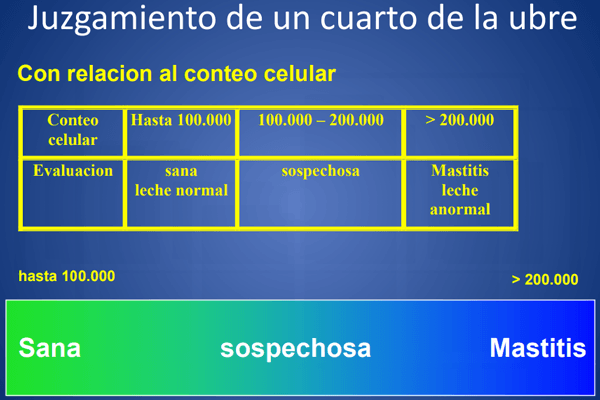 Juzgamiento de un cuarto de la ubre

Con relacion al conteo celular

| Conteo celular | Hasta 100.000 | 100.000 – 200.000 | > 200.000 |
|---|---|---|---|
| Evaluacion | sana leche normal | sospechosa | Mastitis leche anormal |

hasta 100.000

> 200.000

Sana sospechosa Mastitis